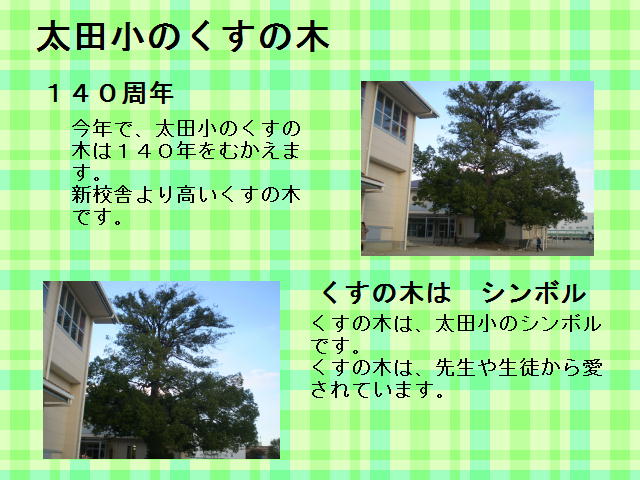 太田小のくすの木

１４０周年

今年で、太田小のくすの木は１４０年をむかえます。
新校舎より高いくすの木です。

くすの木は　シンボル

くすの木は、太田小のシンボルです。
くすの木は、先生や生徒から愛されています。